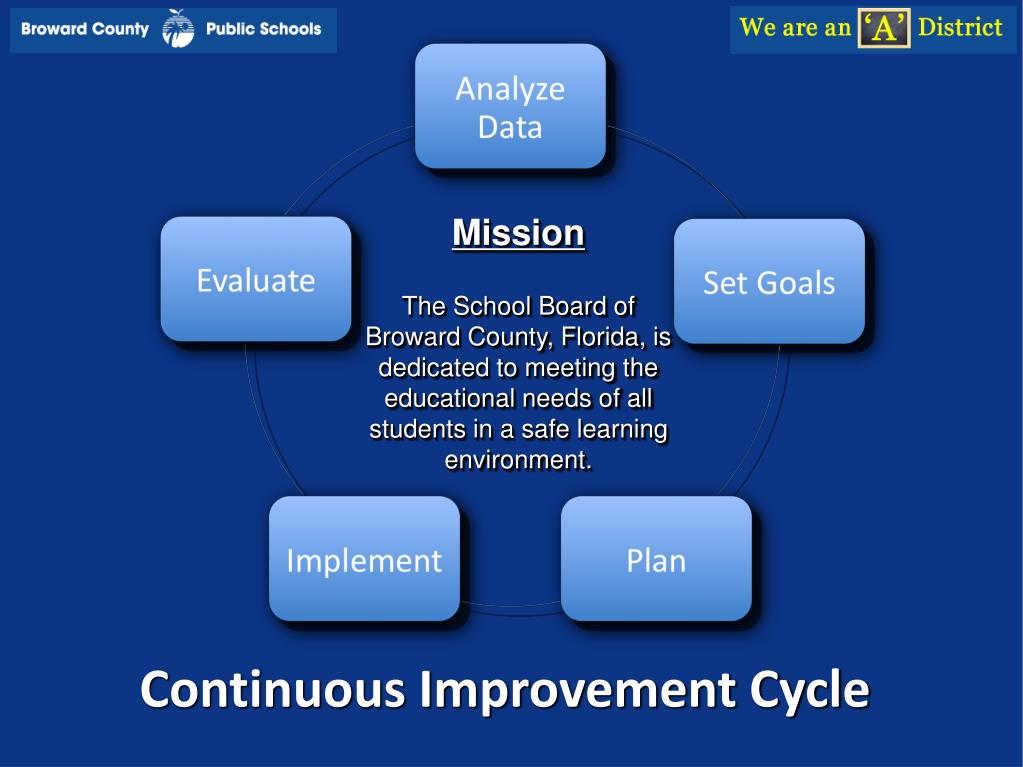 Broward County Public Schools

We are an 'A' District

Analyze Data

Set Goals

Plan

Implement

Evaluate

Mission

The School Board of Broward County, Florida, is dedicated to meeting the educational needs of all students in a safe learning environment.

Continuous Improvement Cycle